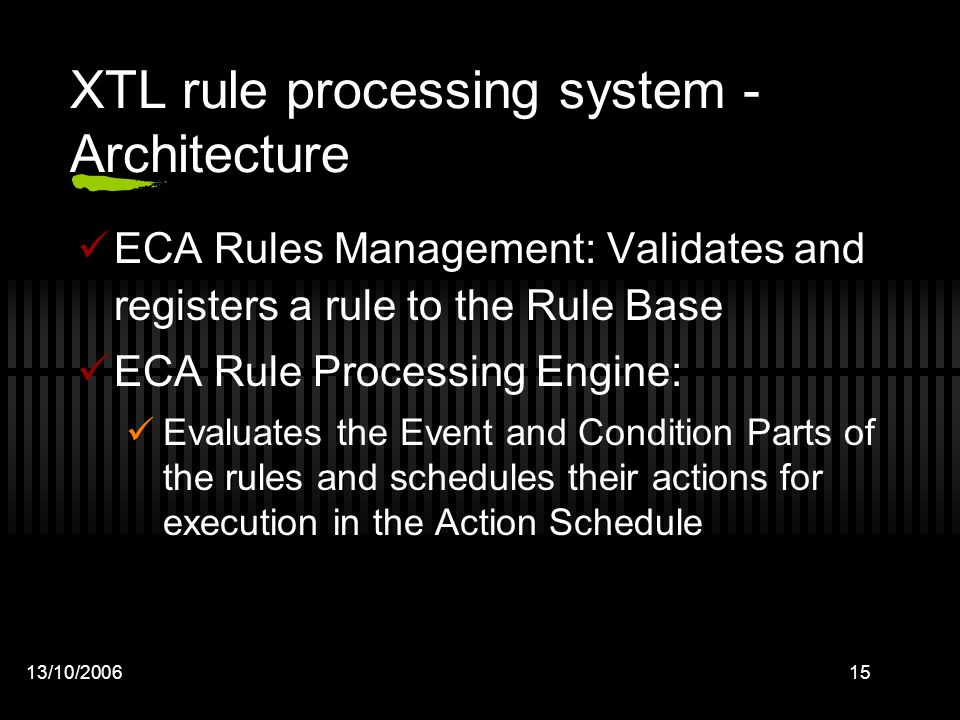 XTL rule processing system - Architecture

✓ ECA Rules Management: Validates and registers a rule to the Rule Base

✓ ECA Rule Processing Engine:

✓ Evaluates the Event and Condition Parts of the rules and schedules their actions for execution in the Action Schedule

13/10/2006

15